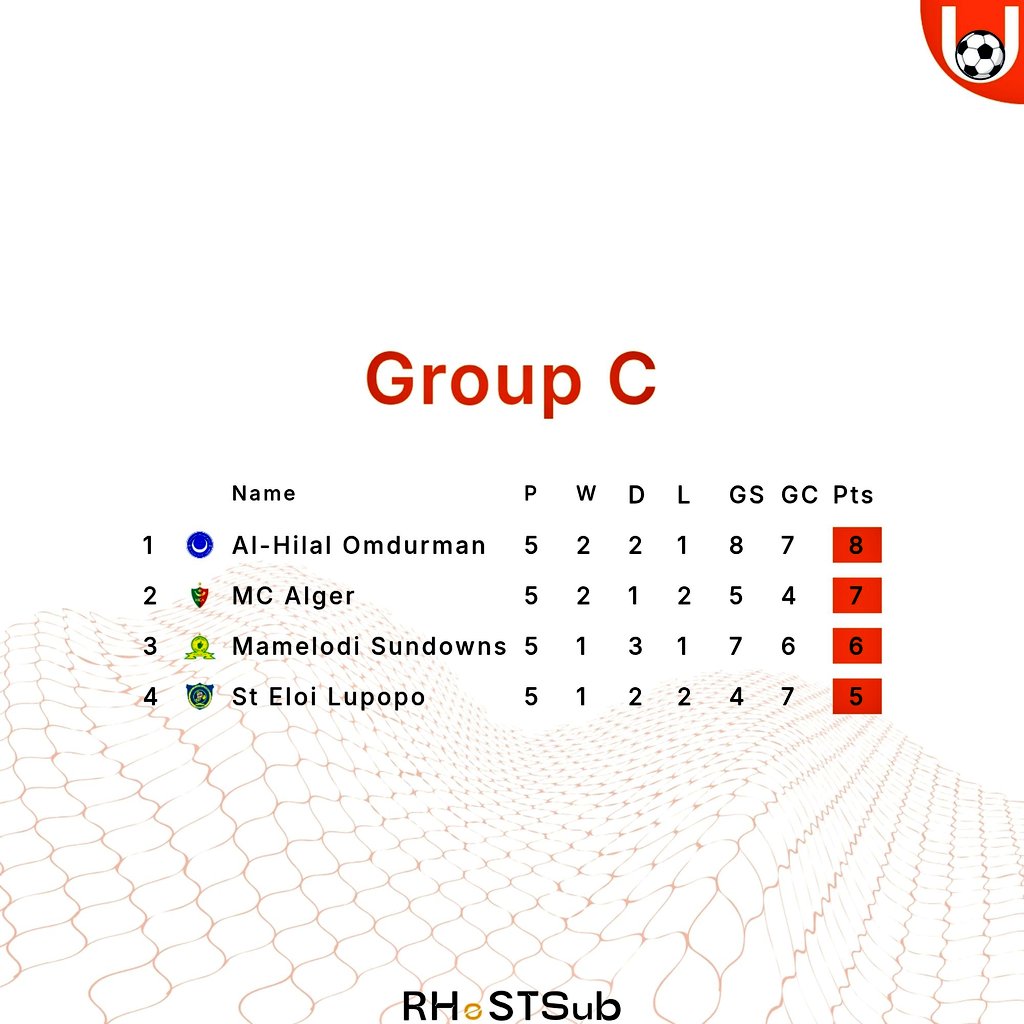 Group C

| | Name | P | W | D | L | GS | GC | Pts |
|---|---|---|---|---|---|---|---|---|
| 1 | Al-Hilal Omdurman | 5 | 2 | 2 | 1 | 8 | 7 | 8 |
| 2 | MC Alger | 5 | 2 | 1 | 2 | 5 | 4 | 7 |
| 3 | Mamelodi Sundowns | 5 | 1 | 3 | 1 | 7 | 6 | 6 |
| 4 | St Eloi Lupopo | 5 | 1 | 2 | 2 | 4 | 7 | 5 |

RHeSTSub